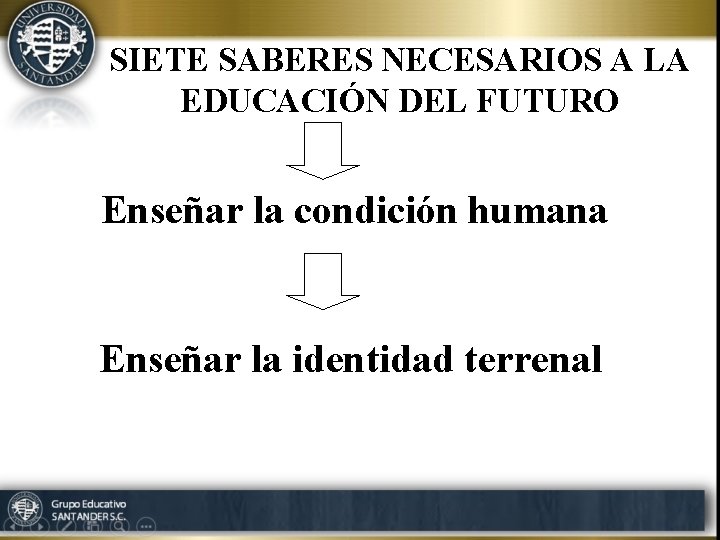 UNIVERSIDAD SANTANDER

SIETE SABERES NECESARIOS A LA EDUCACIÓN DEL FUTURO

Enseñar la condición humana

Enseñar la identidad terrenal

Grupo Educativo
SANTANDER S.C.